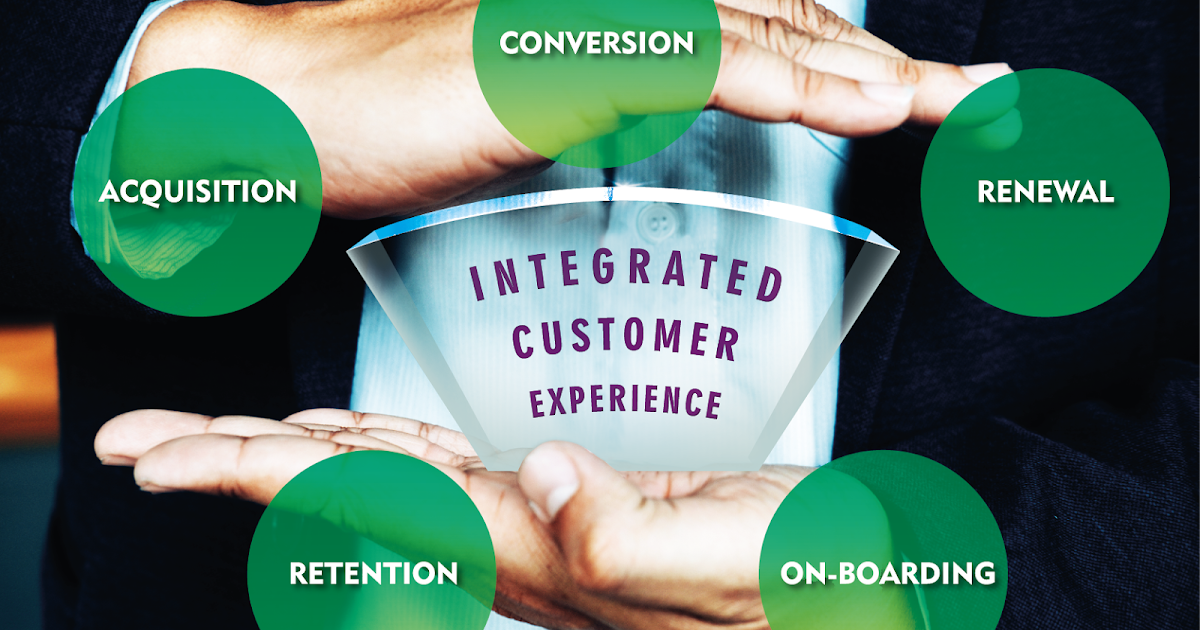 CONVERSION

ACQUISITION

RENEWAL

INTEGRATED CUSTOMER EXPERIENCE

RETENTION

ON-BOARDING